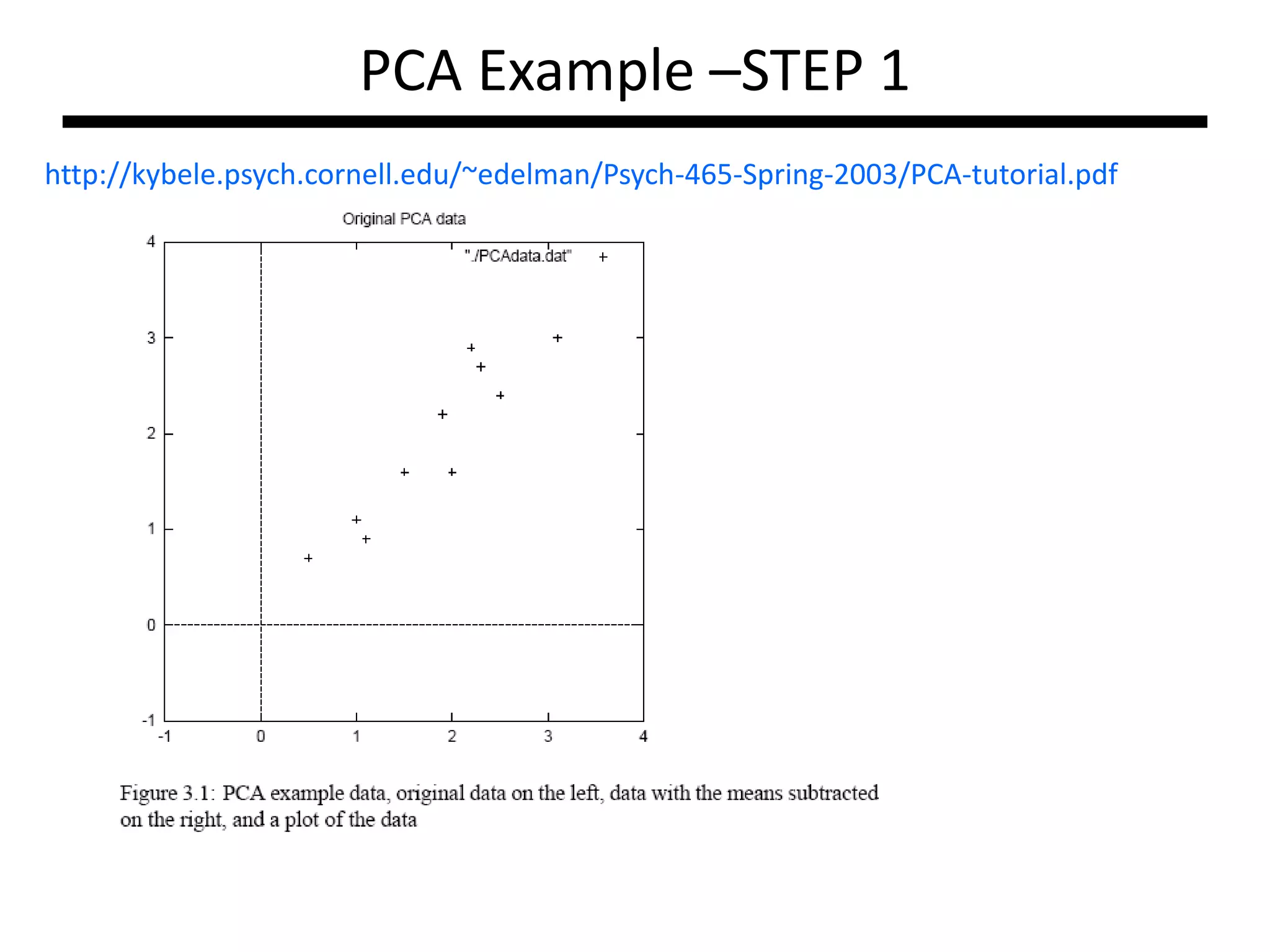 PCA Example –STEP 1

http://kybele.psych.cornell.edu/~edelman/Psych-465-Spring-2003/PCA-tutorial.pdf

Original PCA data

"./PCAdata.dat" +

4
3
2
1
0
-1

-1 0 1 2 3 4

Figure 3.1: PCA example data, original data on the left, data with the means subtracted on the right, and a plot of the data